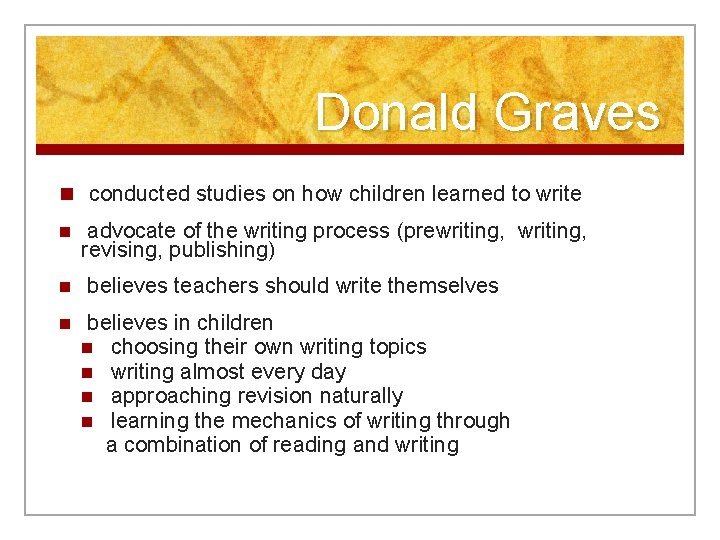 Donald Graves

- conducted studies on how children learned to write
- advocate of the writing process (prewriting, writing, revising, publishing)
- believes teachers should write themselves
- believes in children
  - choosing their own writing topics
  - writing almost every day
  - approaching revision naturally
  - learning the mechanics of writing through a combination of reading and writing